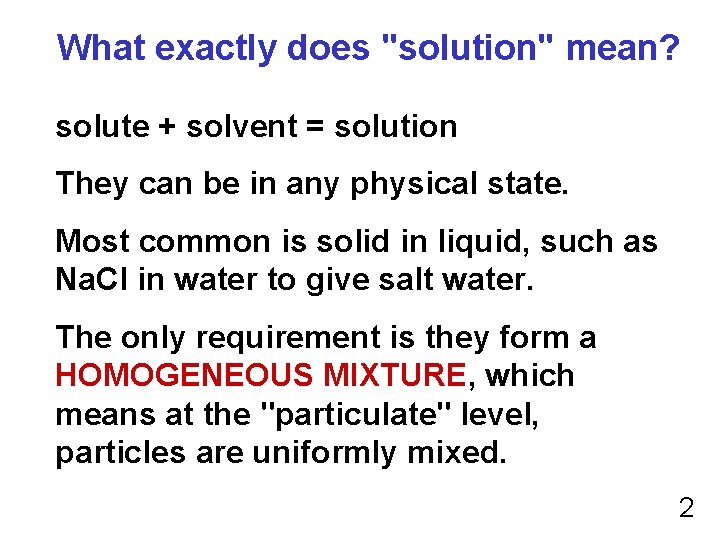 What exactly does "solution" mean?

solute + solvent = solution

They can be in any physical state.

Most common is solid in liquid, such as NaCl in water to give salt water.

The only requirement is they form a HOMOGENEOUS MIXTURE, which means at the "particulate" level, particles are uniformly mixed.

2